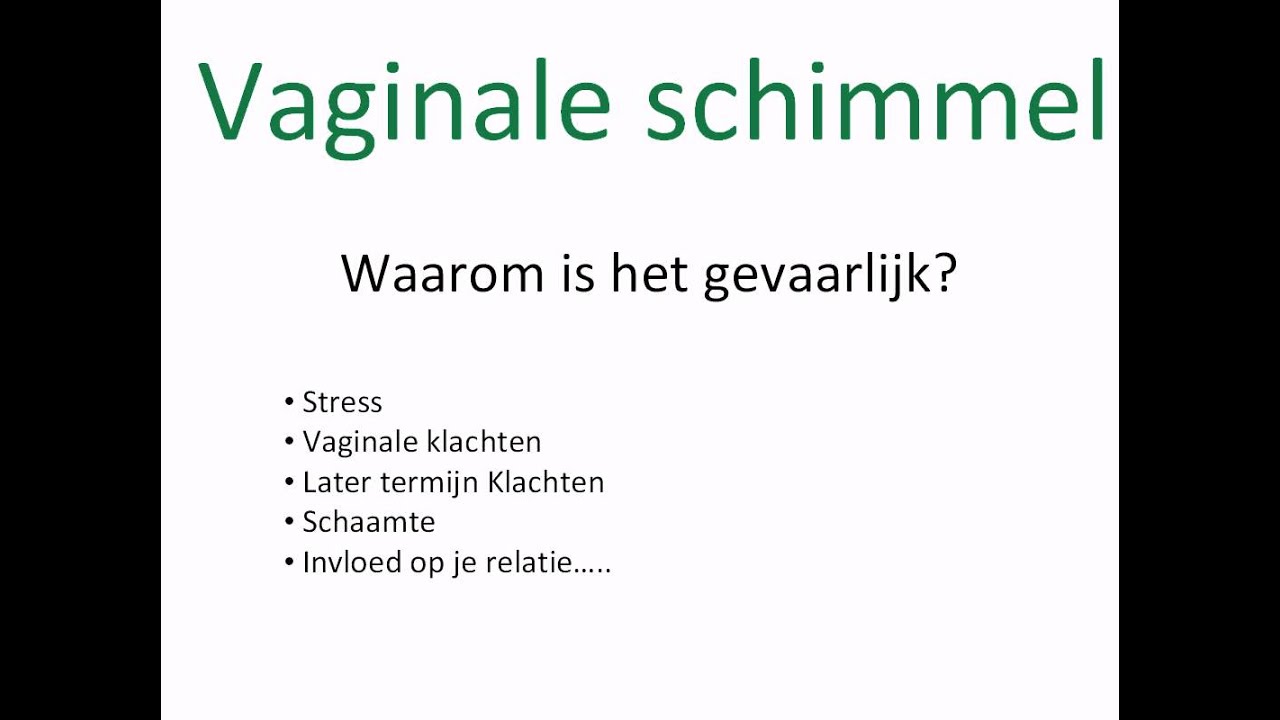 Vaginale schimmel

Waarom is het gevaarlijk?

• Stress
• Vaginale klachten
• Later termijn Klachten
• Schaamte
• Invloed op je relatie…..